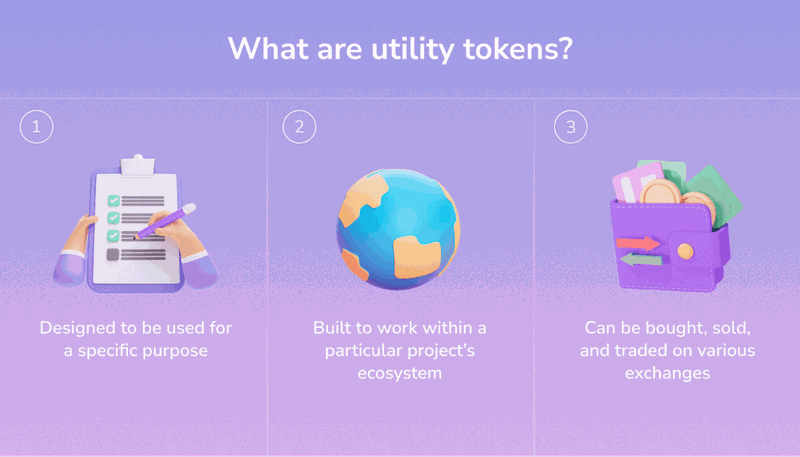 What are utility tokens?

1

Designed to be used for a specific purpose

2

Built to work within a particular project's ecosystem

3

Can be bought, sold, and traded on various exchanges